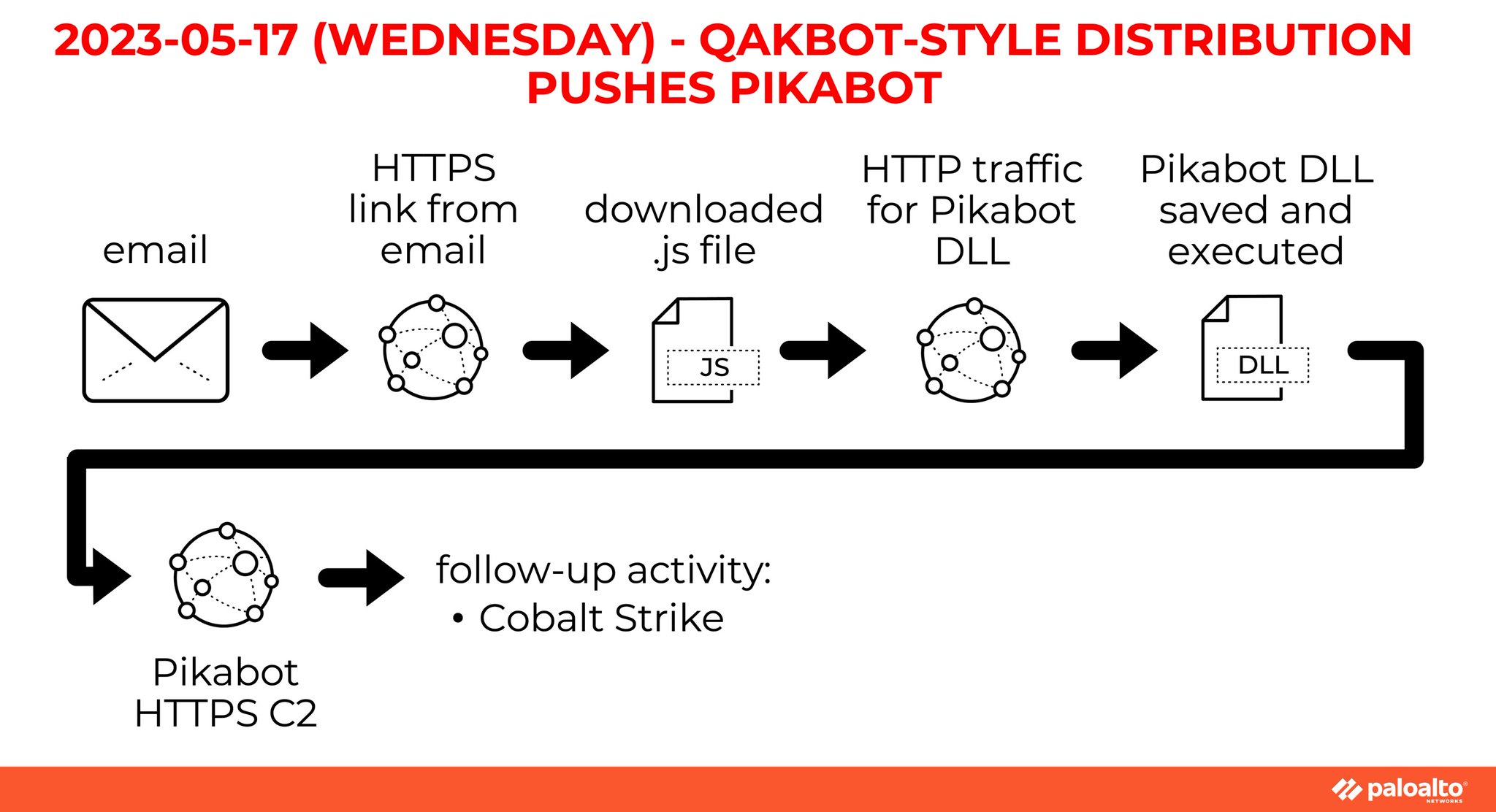 2023-05-17 (WEDNESDAY) - QAKBOT-STYLE DISTRIBUTION PUSHES PIKABOT

email

HTTPS link from email

downloaded .js file

JS

HTTP traffic for Pikabot DLL

Pikabot DLL saved and executed

DLL

Pikabot HTTPS C2

follow-up activity:
• Cobalt Strike

paloalto NETWORKS